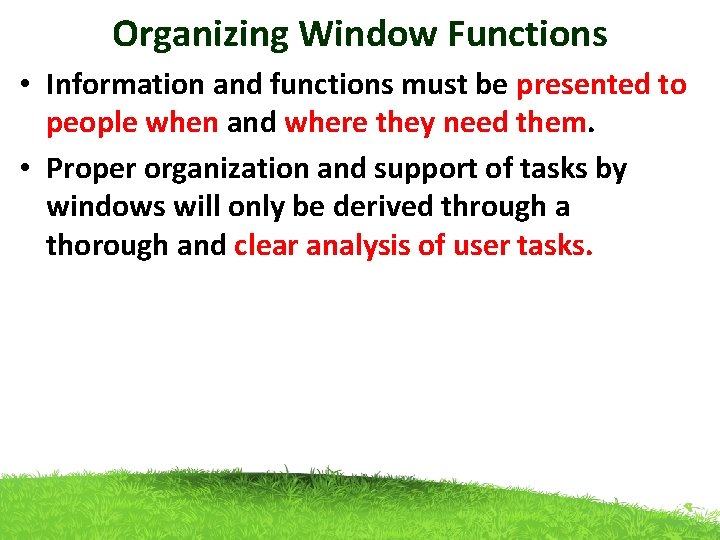 Organizing Window Functions

• Information and functions must be presented to people when and where they need them.

• Proper organization and support of tasks by windows will only be derived through a thorough and clear analysis of user tasks.